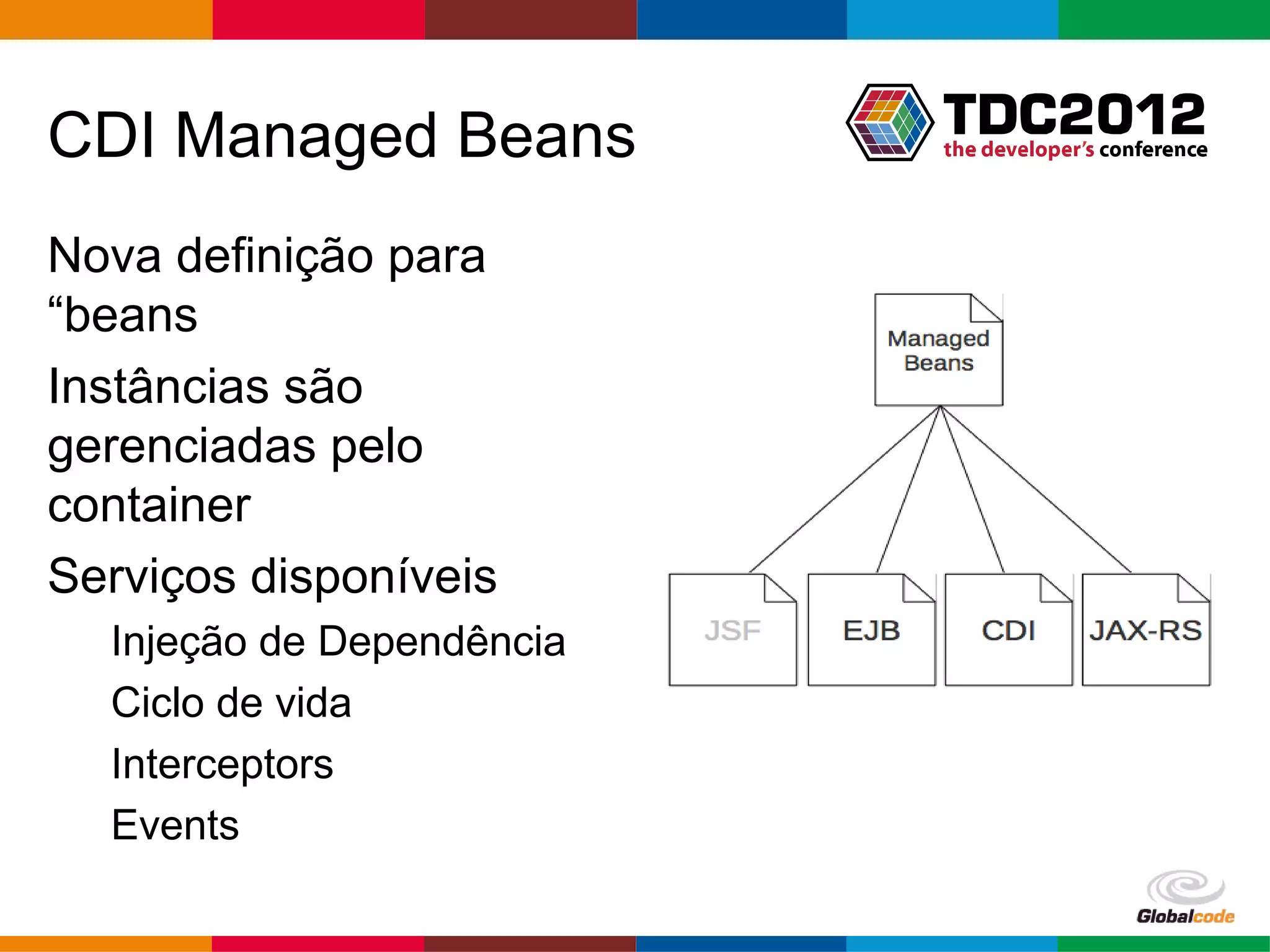 CDI Managed Beans

TDC2012
the developer's conference

Nova definição para “beans

Instâncias são gerenciadas pelo container

Serviços disponíveis

Injeção de Dependência

Ciclo de vida

Interceptors

Events

Managed Beans

JSF

EJB

CDI

JAX-RS

Globalcode